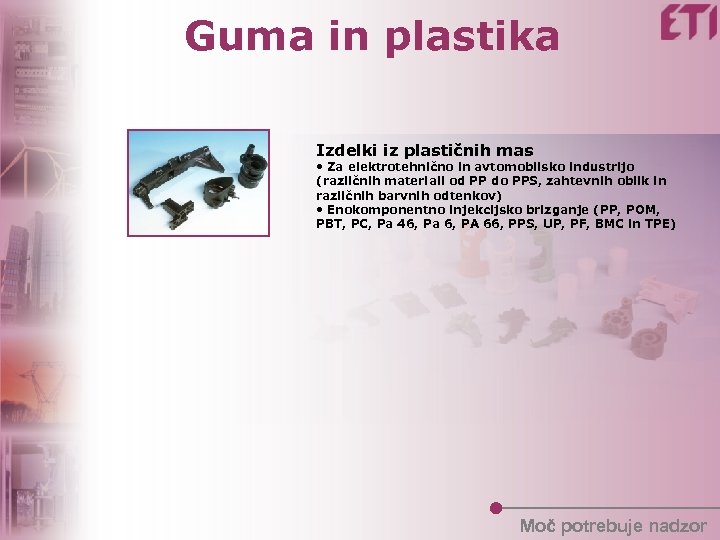 Guma in plastika

ETI

Izdelki iz plastičnih mas
• Za elektrotehnično in avtomobilsko industrijo (različnih materiali od PP do PPS, zahtevnih oblik in različnih barvnih odtenkov)
• Enokomponentno injekcijsko brizganje (PP, POM, PBT, PC, Pa 46, Pa 6, PA 66, PPS, UP, PF, BMC in TPE)

Moč potrebuje nadzor